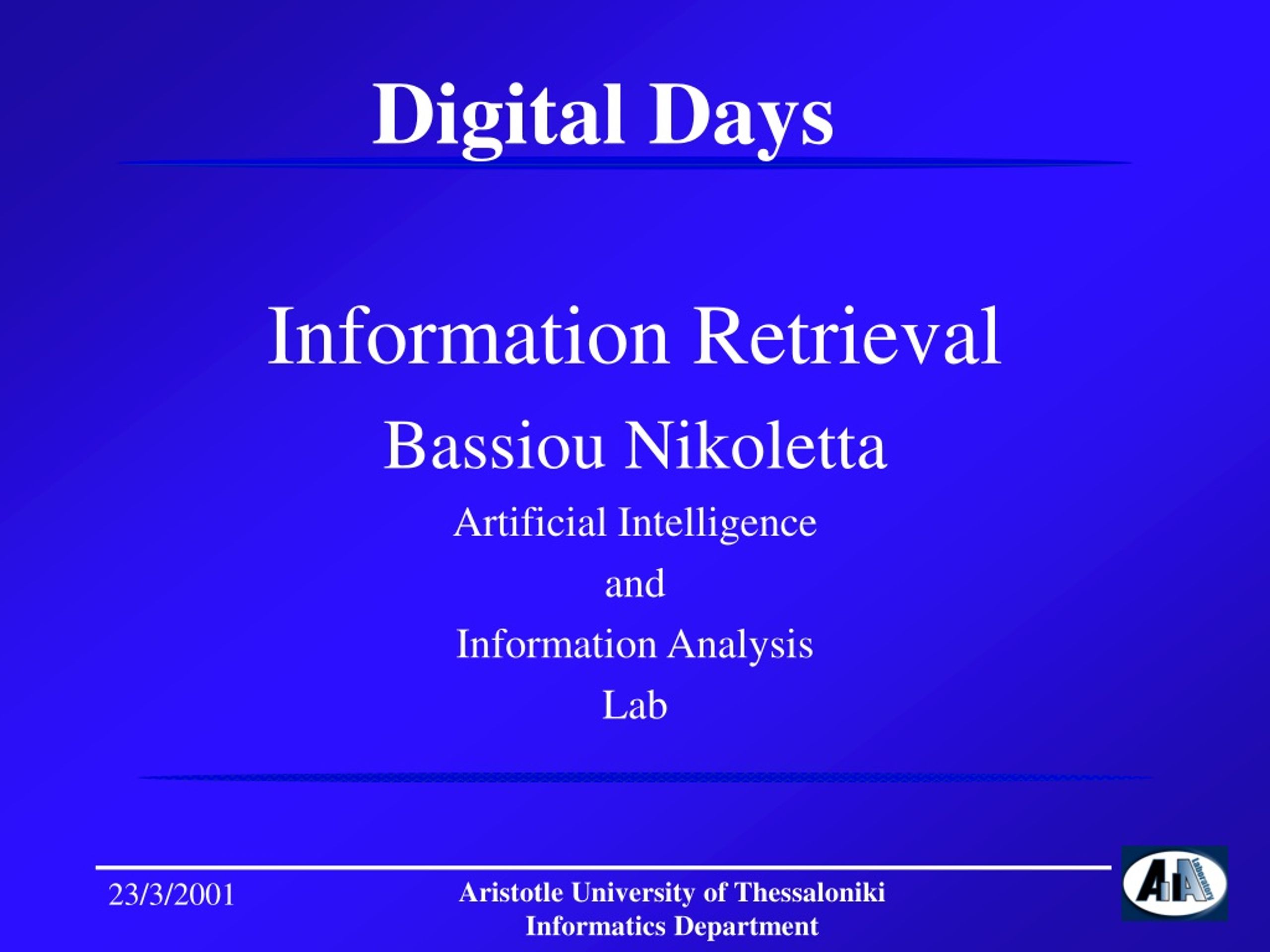 Digital Days

Information Retrieval

Bassiou Nikoletta

Artificial Intelligence

and

Information Analysis

Lab

23/3/2001

Aristotle University of Thessaloniki
Informatics Department

AIIA Laboratory